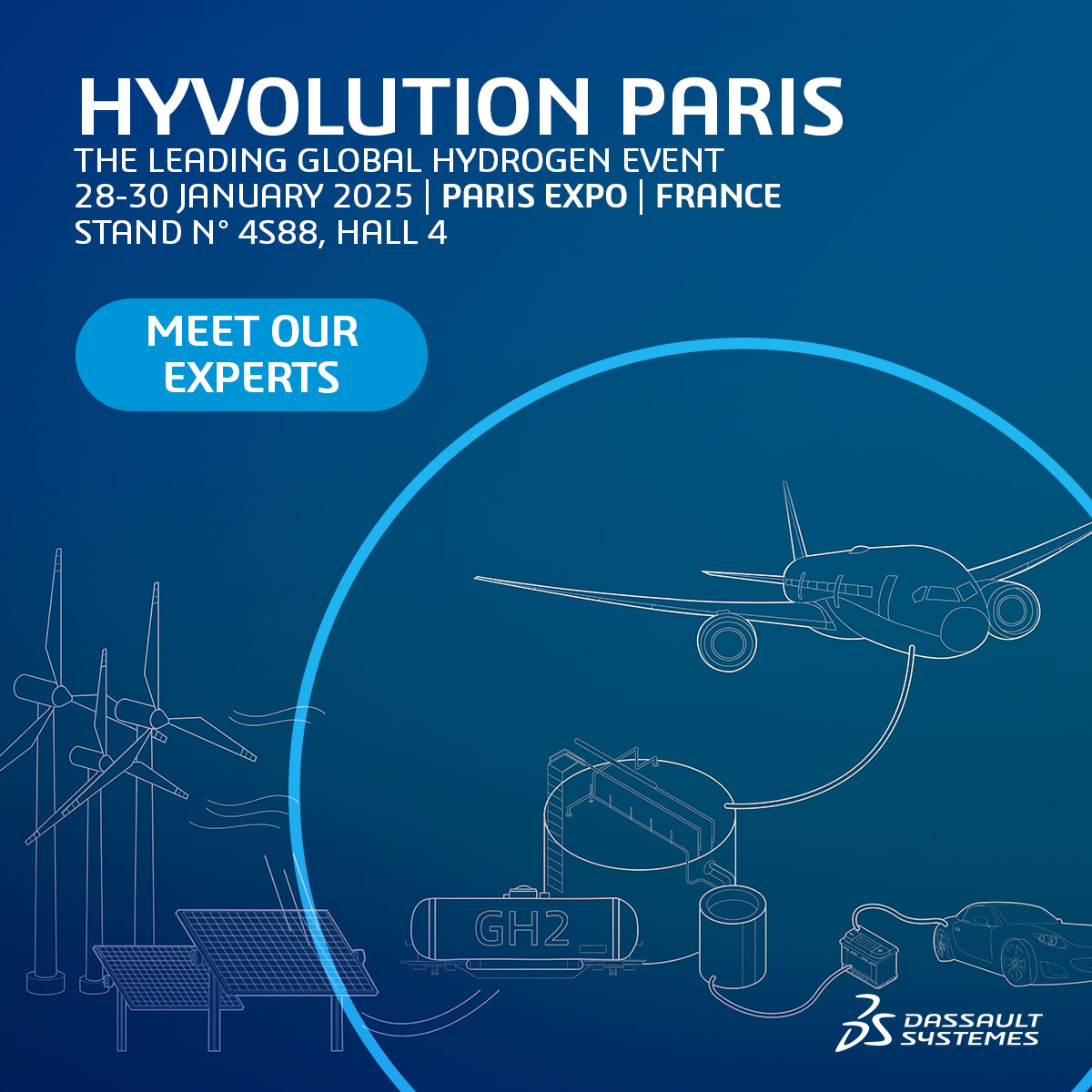 HYVOLUTION PARIS
THE LEADING GLOBAL HYDROGEN EVENT
28-30 JANUARY 2025 | PARIS EXPO | FRANCE
STAND N° 4S88, HALL 4

MEET OUR EXPERTS

GH2

DASSAULT SYSTEMES